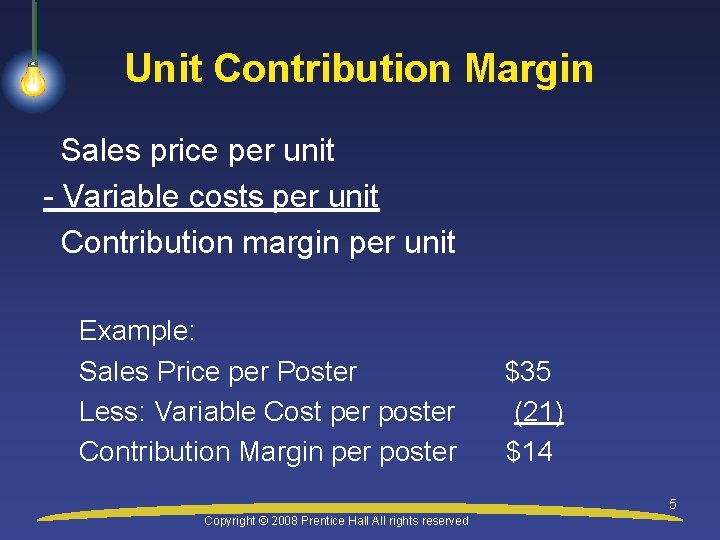 Unit Contribution Margin

Sales price per unit
- Variable costs per unit
Contribution margin per unit

Example:
Sales Price per Poster $35
Less: Variable Cost per poster (21)
Contribution Margin per poster $14

5

Copyright © 2008 Prentice Hall All rights reserved